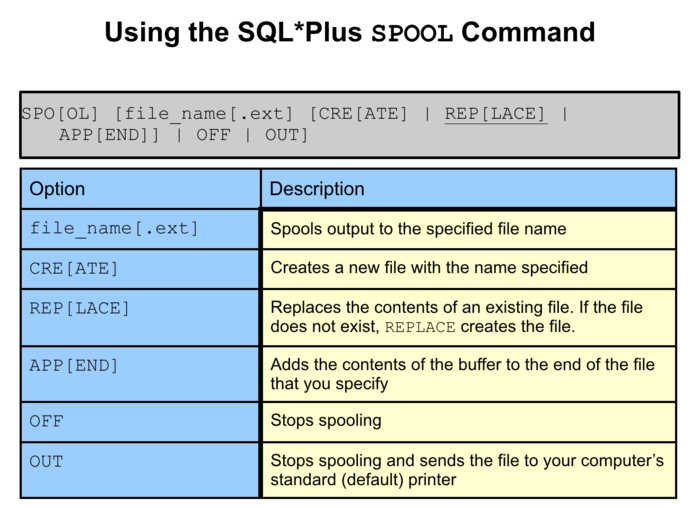 Using the SQL*Plus SPOOL Command

SPO[OL] [file_name[.ext] [CRE[ATE] | REP[LACE] | APP[END]] | OFF | OUT]

| Option | Description |
|---|---|
| file_name[.ext] | Spools output to the specified file name |
| CRE[ATE] | Creates a new file with the name specified |
| REP[LACE] | Replaces the contents of an existing file. If the file does not exist, REPLACE creates the file. |
| APP[END] | Adds the contents of the buffer to the end of the file that you specify |
| OFF | Stops spooling |
| OUT | Stops spooling and sends the file to your computer's standard (default) printer |